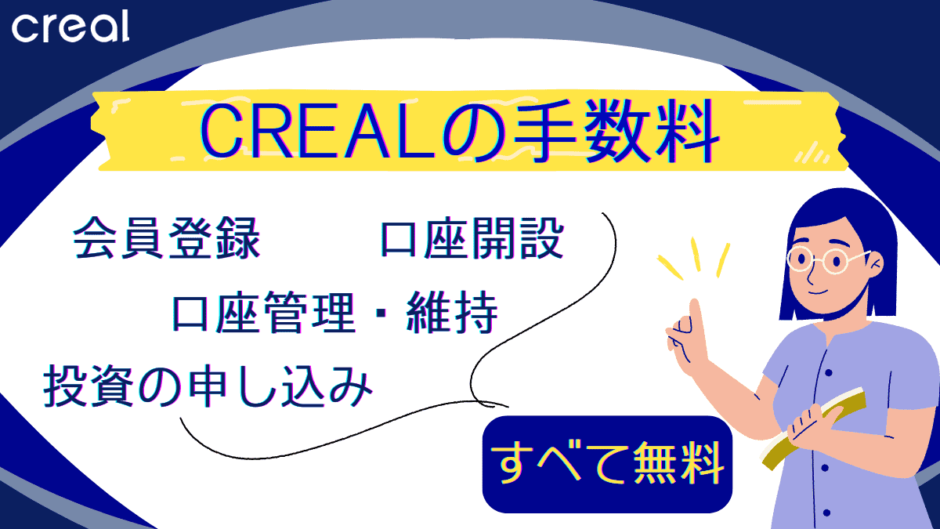 creal

CREALの手数料

会員登録　口座開設

口座管理・維持

投資の申し込み

すべて無料